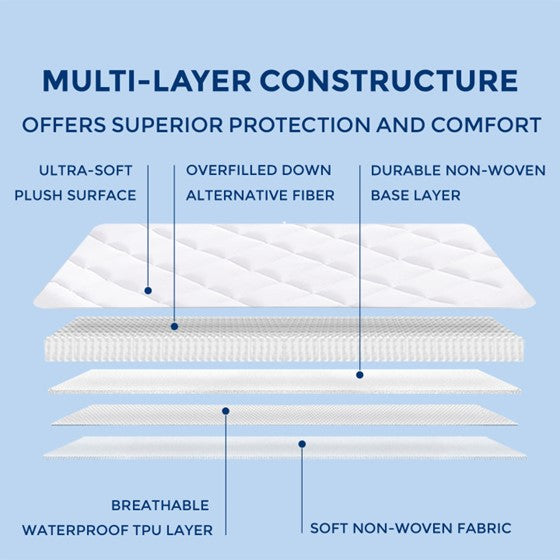 MULTI-LAYER CONSTRUCTURE

OFFERS SUPERIOR PROTECTION AND COMFORT

ULTRA-SOFT PLUSH SURFACE

OVERFILLED DOWN ALTERNATIVE FIBER

DURABLE NON-WOVEN BASE LAYER

BREATHABLE WATERPROOF TPU LAYER

SOFT NON-WOVEN FABRIC